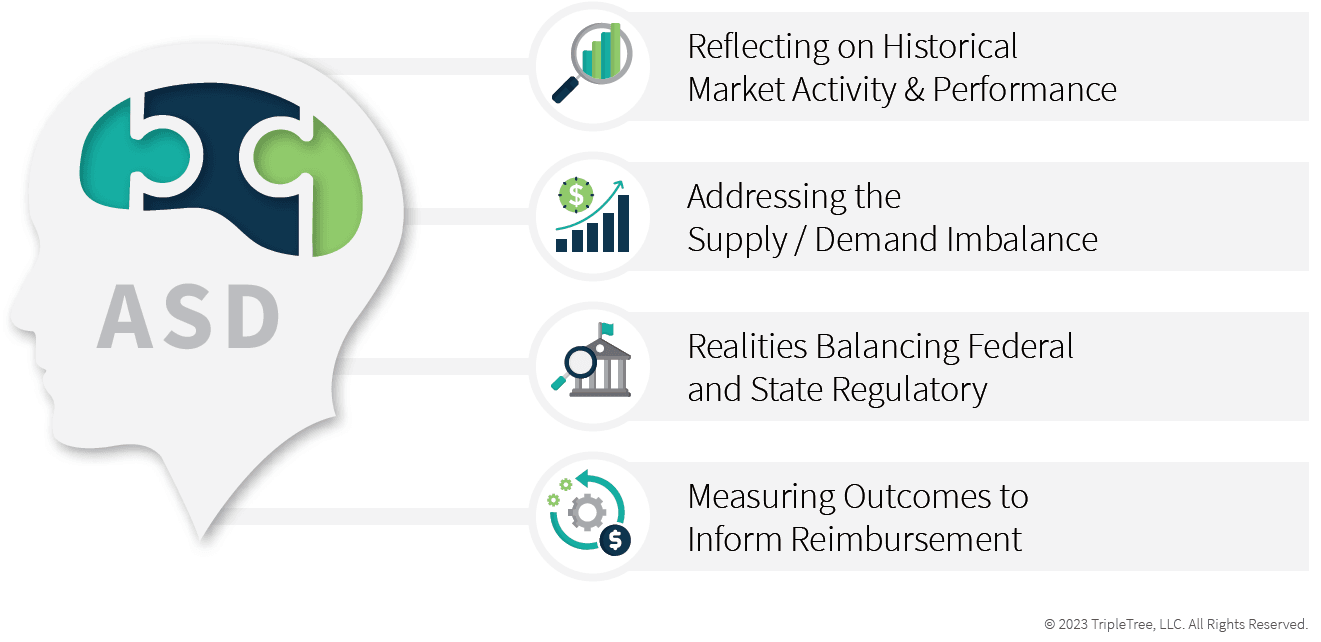 ASD

Reflecting on Historical Market Activity & Performance

Addressing the Supply / Demand Imbalance

Realities Balancing Federal and State Regulatory

Measuring Outcomes to Inform Reimbursement

© 2023 TripleTree, LLC. All Rights Reserved.